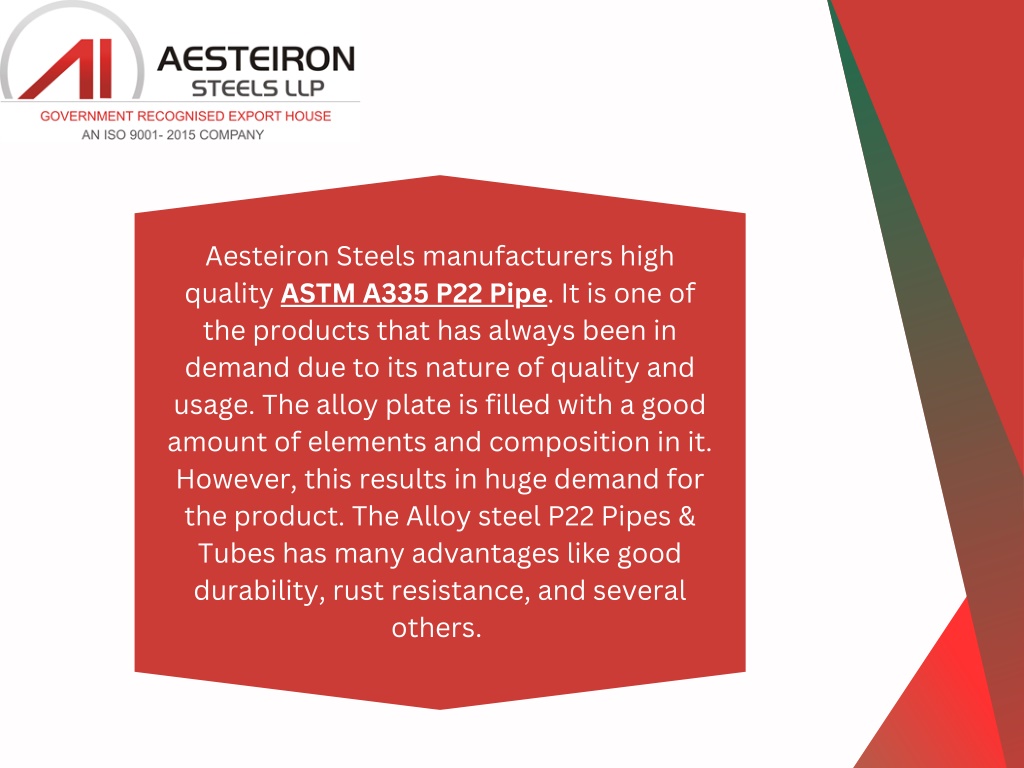 AI AESTEIRON STEELS LLP
GOVERNMENT RECOGNISED EXPORT HOUSE
AN ISO 9001- 2015 COMPANY

Aesteiron Steels manufacturers high quality ASTM A335 P22 Pipe. It is one of the products that has always been in demand due to its nature of quality and usage. The alloy plate is filled with a good amount of elements and composition in it. However, this results in huge demand for the product. The Alloy steel P22 Pipes & Tubes has many advantages like good durability, rust resistance, and several others.